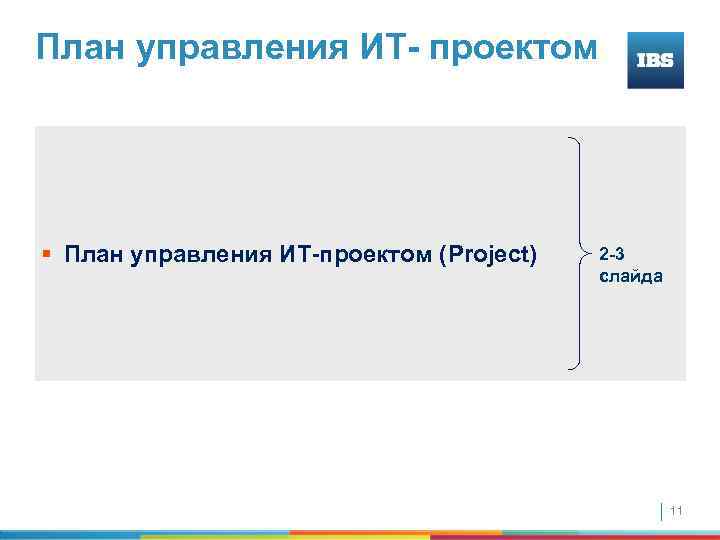 План управления ИТ- проектом

IBS

▪ План управления ИТ-проектом (Project)

2-3 слайда

11